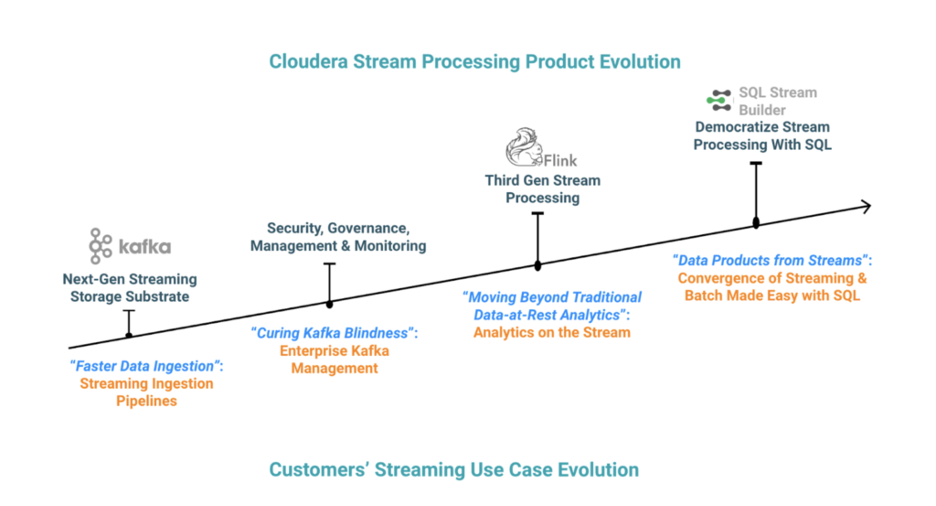 Cloudera Stream Processing Product Evolution

kafka

Next-Gen Streaming Storage Substrate

Security, Governance, Management & Monitoring

Flink

Third Gen Stream Processing

SQL Stream Builder

Democratize Stream Processing With SQL

"Faster Data Ingestion": Streaming Ingestion Pipelines

"Curing Kafka Blindness": Enterprise Kafka Management

"Moving Beyond Traditional Data-at-Rest Analytics": Analytics on the Stream

"Data Products from Streams": Convergence of Streaming & Batch Made Easy with SQL

Customers' Streaming Use Case Evolution